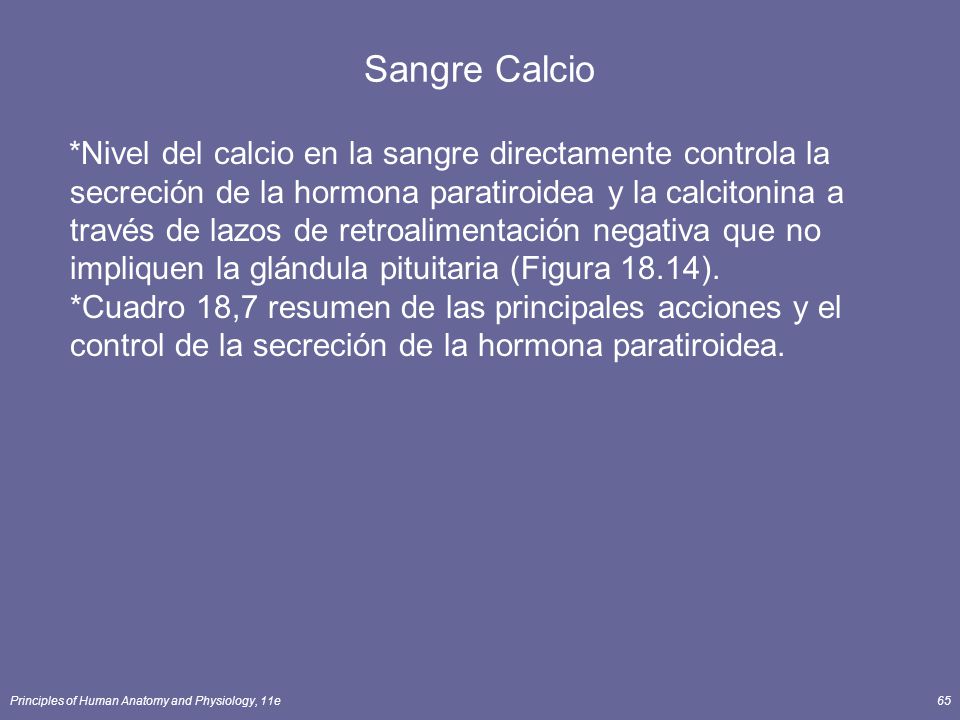 Sangre Calcio

*Nivel del calcio en la sangre directamente controla la secreción de la hormona paratiroidea y la calcitonina a través de lazos de retroalimentación negativa que no impliquen la glándula pituitaria (Figura 18.14).
*Cuadro 18,7 resumen de las principales acciones y el control de la secreción de la hormona paratiroidea.

Principles of Human Anatomy and Physiology, 11e

65